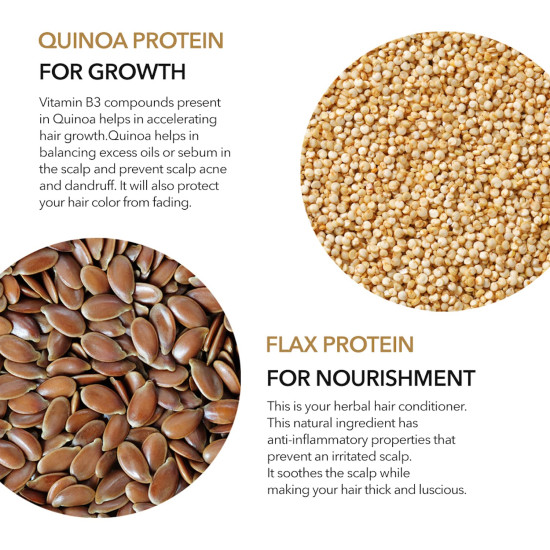 QUINOA PROTEIN
FOR GROWTH

Vitamin B3 compounds present in Quinoa helps in accelerating hair growth.Quinoa helps in balancing excess oils or sebum in the scalp and prevent scalp acne and dandruff. It will also protect your hair color from fading.

FLAX PROTEIN
FOR NOURISHMENT

This is your herbal hair conditioner. This natural ingredient has anti-inflammatory properties that prevent an irritated scalp. It soothes the scalp while making your hair thick and luscious.